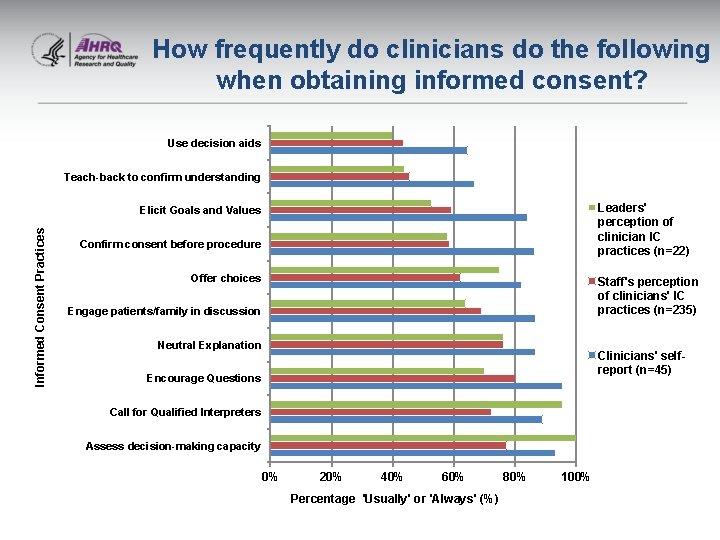 AHRQ Agency for Healthcare Research and Quality

How frequently do clinicians do the following when obtaining informed consent?

Informed Consent Practices

Use decision aids
Teach-back to confirm understanding
Elicit Goals and Values
Confirm consent before procedure
Offer choices
Engage patients/family in discussion
Neutral Explanation
Encourage Questions
Call for Qualified Interpreters
Assess decision-making capacity

0% 20% 40% 60% 80% 100%

Percentage 'Usually' or 'Always' (%)

Leaders' perception of clinician IC practices (n=22)

Staff's perception of clinicians' IC practices (n=235)

Clinicians' self-report (n=45)